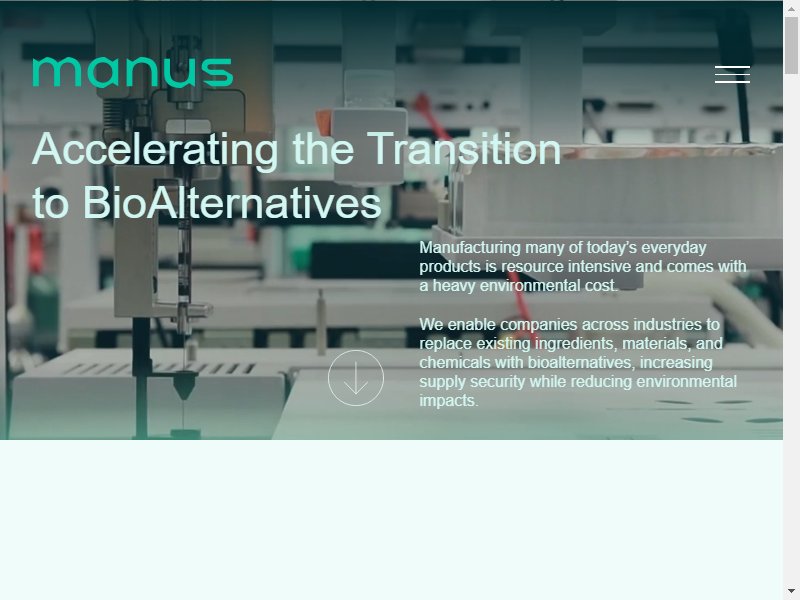 manus

Accelerating the Transition to BioAlternatives

Manufacturing many of today's everyday products is resource intensive and comes with a heavy environmental cost.

We enable companies across industries to replace existing ingredients, materials, and chemicals with bioalternatives, increasing supply security while reducing environmental impacts.